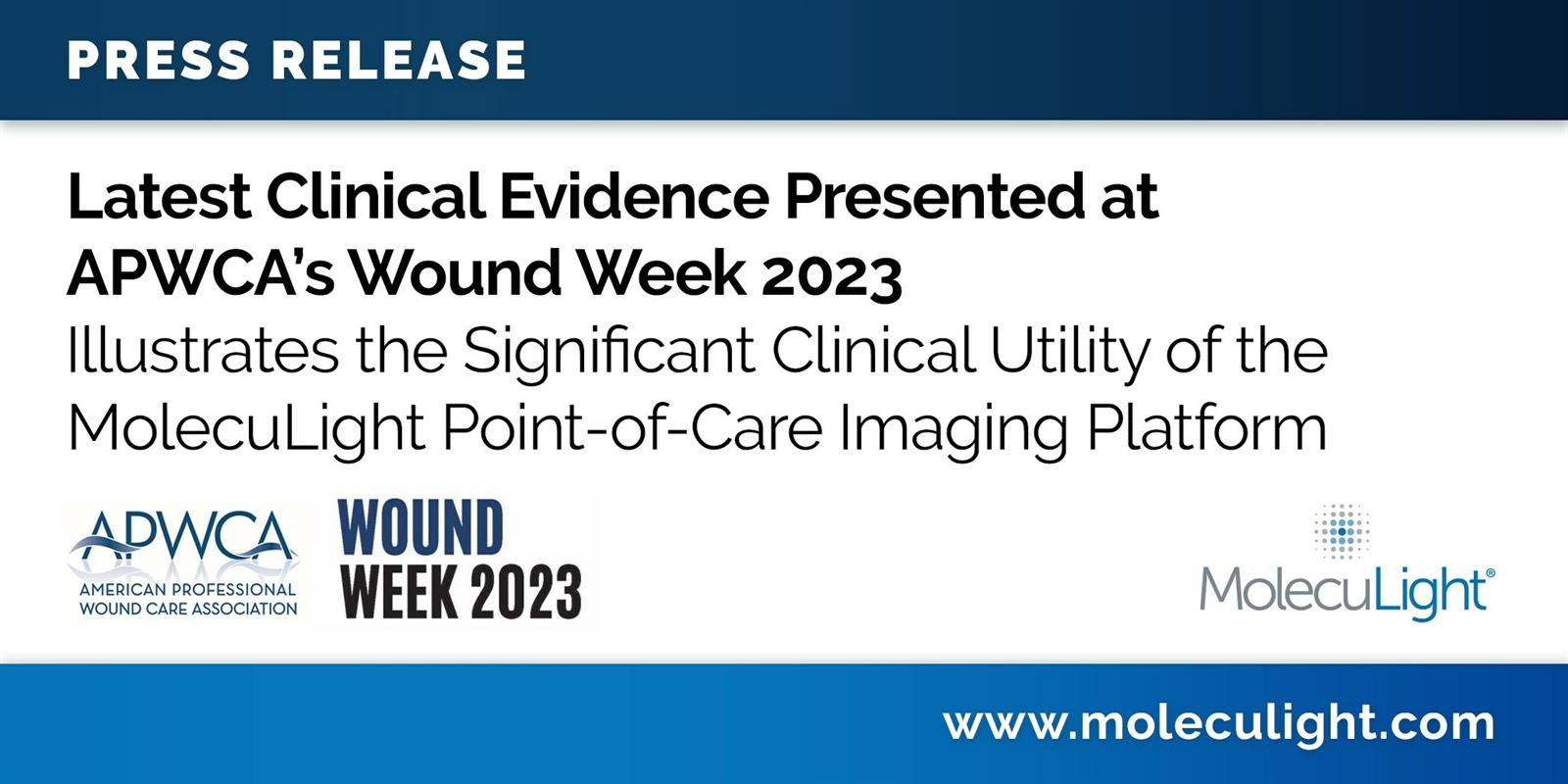 PRESS RELEASE

Latest Clinical Evidence Presented at APWCA's Wound Week 2023

Illustrates the Significant Clinical Utility of the MolecuLight Point-of-Care Imaging Platform

APWCA
AMERICAN PROFESSIONAL WOUND CARE ASSOCIATION

WOUND WEEK 2023

MolecuLight®

www.moleculight.com